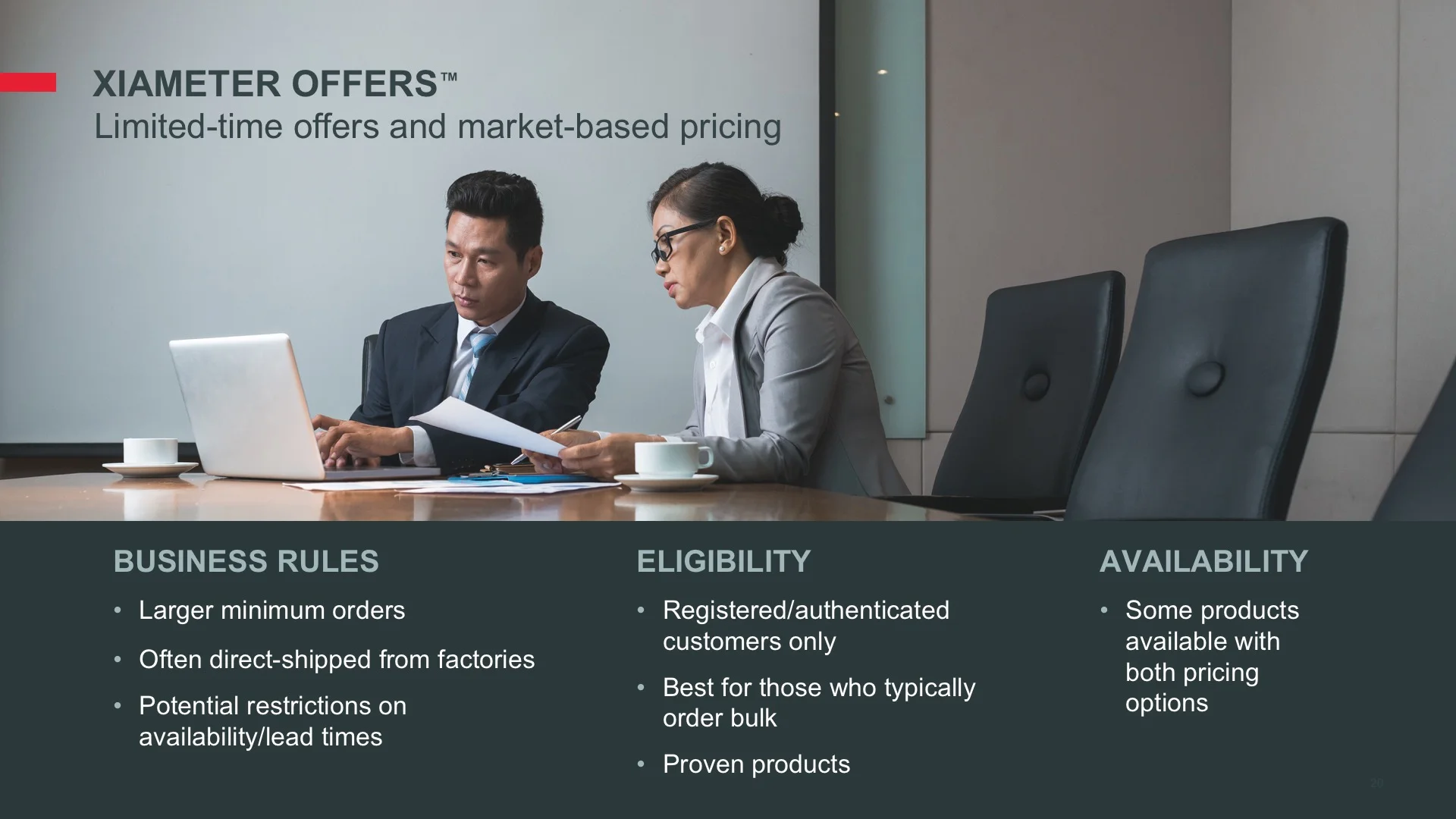 XIAMETER OFFERS™
Limited-time offers and market-based pricing

BUSINESS RULES
• Larger minimum orders
• Often direct-shipped from factories
• Potential restrictions on availability/lead times

ELIGIBILITY
• Registered/authenticated customers only
• Best for those who typically order bulk
• Proven products

AVAILABILITY
• Some products available with both pricing options

20